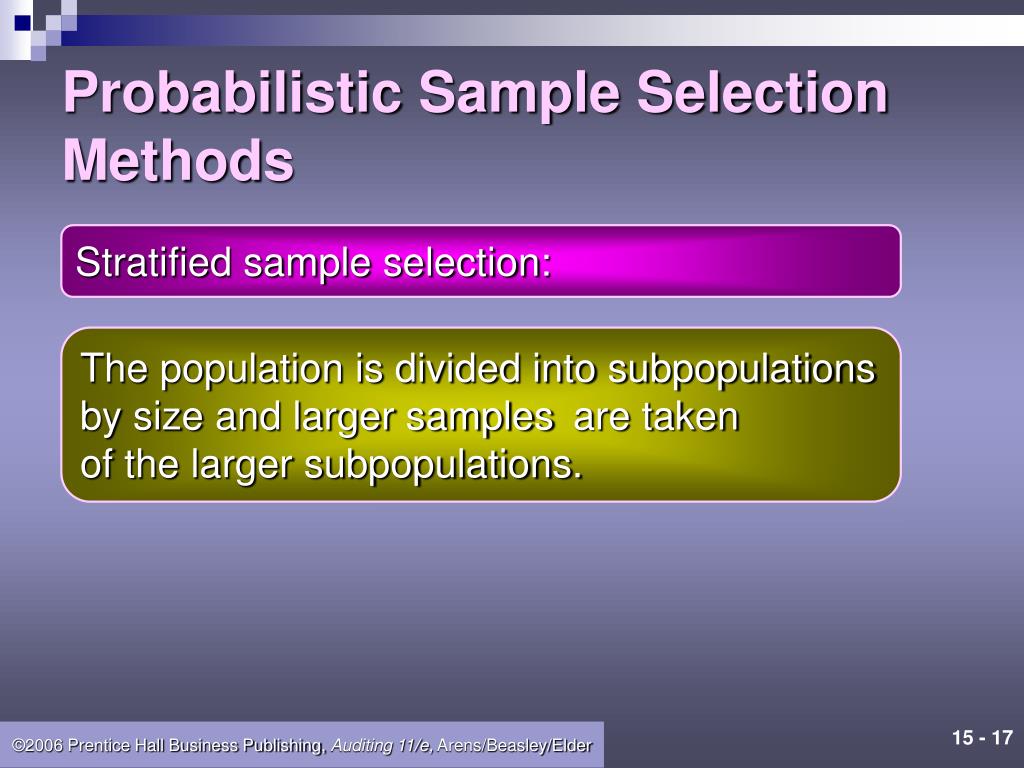 Probabilistic Sample Selection Methods

Stratified sample selection:

The population is divided into subpopulations by size and larger samples are taken of the larger subpopulations.

©2006 Prentice Hall Business Publishing, Auditing 11/e, Arens/Beasley/Elder

15 - 17